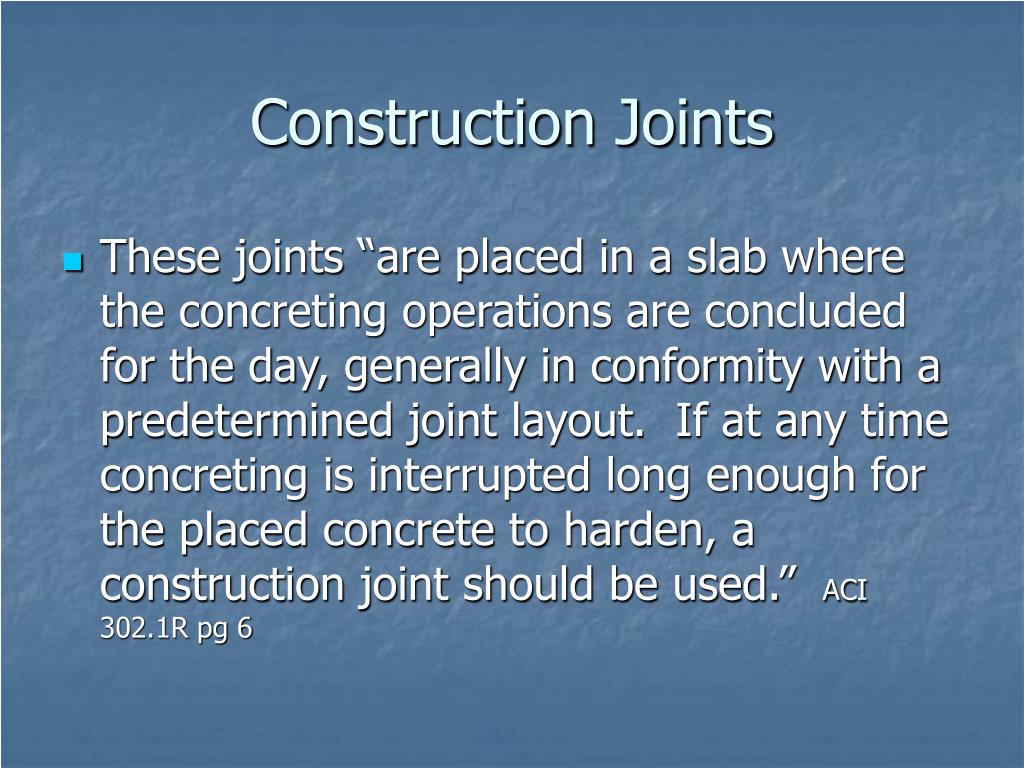 Construction Joints

These joints “are placed in a slab where the concreting operations are concluded for the day, generally in conformity with a predetermined joint layout.  If at any time concreting is interrupted long enough for the placed concrete to harden, a construction joint should be used.” ACI 302.1R pg 6